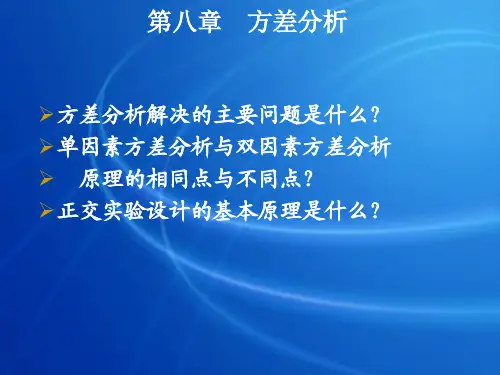 第八章　方差分析

➢方差分析解决的主要问题是什么？
➢单因素方差分析与双因素方差分析
➢　原理的相同点与不同点？
➢正交实验设计的基本原理是什么？